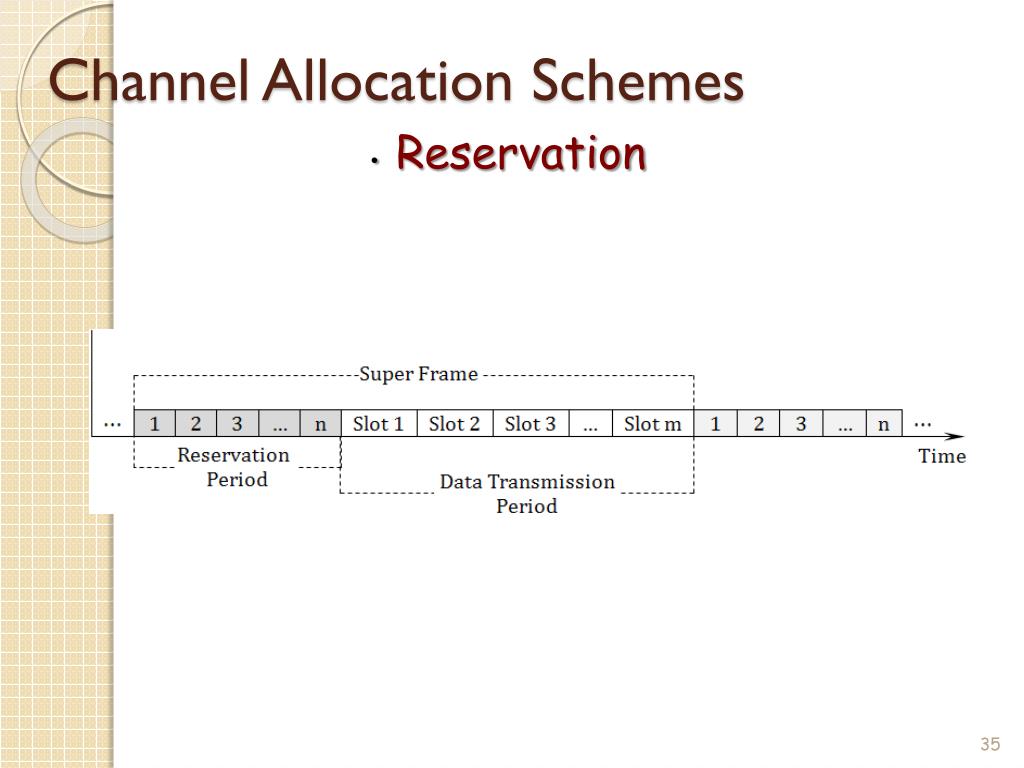 Channel Allocation Schemes

• Reservation

Super Frame

... 1 2 3 ... n Slot 1 Slot 2 Slot 3 ... Slot m 1 2 3 ... n ...

Reservation Period

Data Transmission Period

Time

35